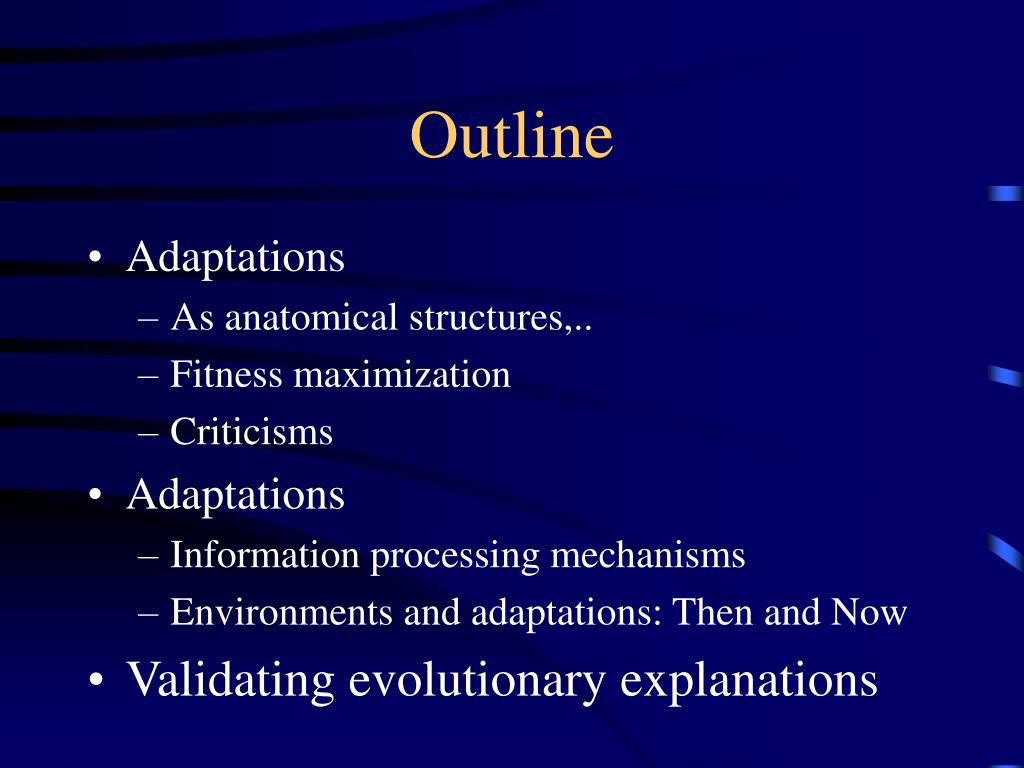 Outline

• Adaptations
– As anatomical structures,..
– Fitness maximization
– Criticisms
• Adaptations
– Information processing mechanisms
– Environments and adaptations: Then and Now
• Validating evolutionary explanations